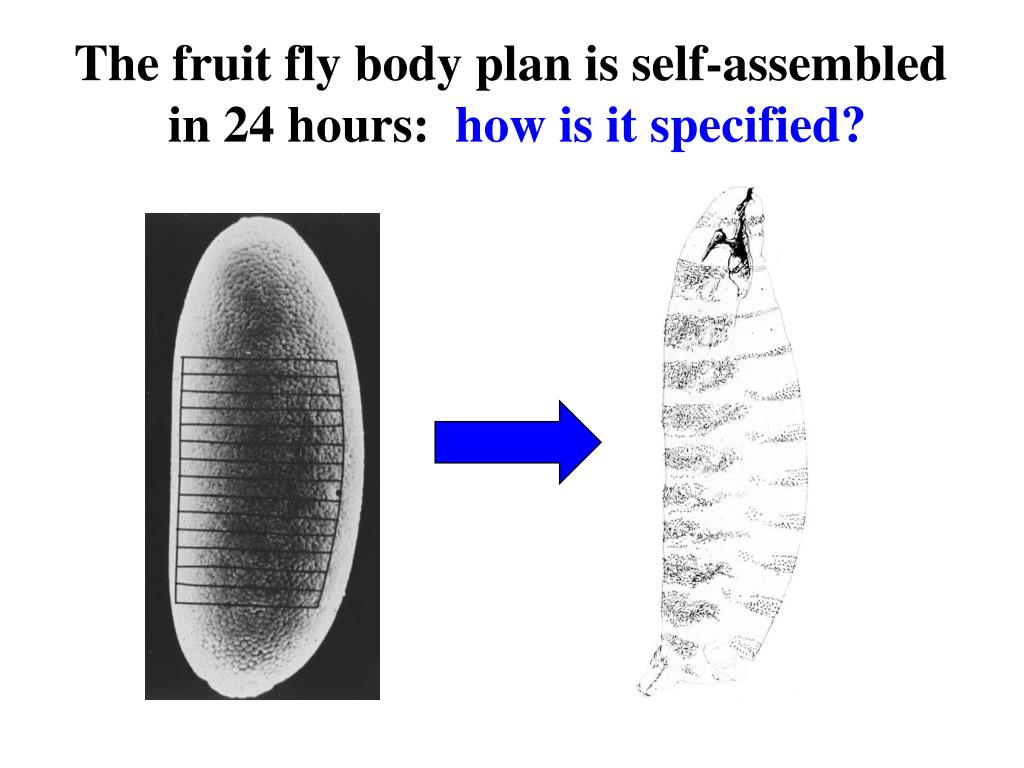 The fruit fly body plan is self-assembled in 24 hours: how is it specified?